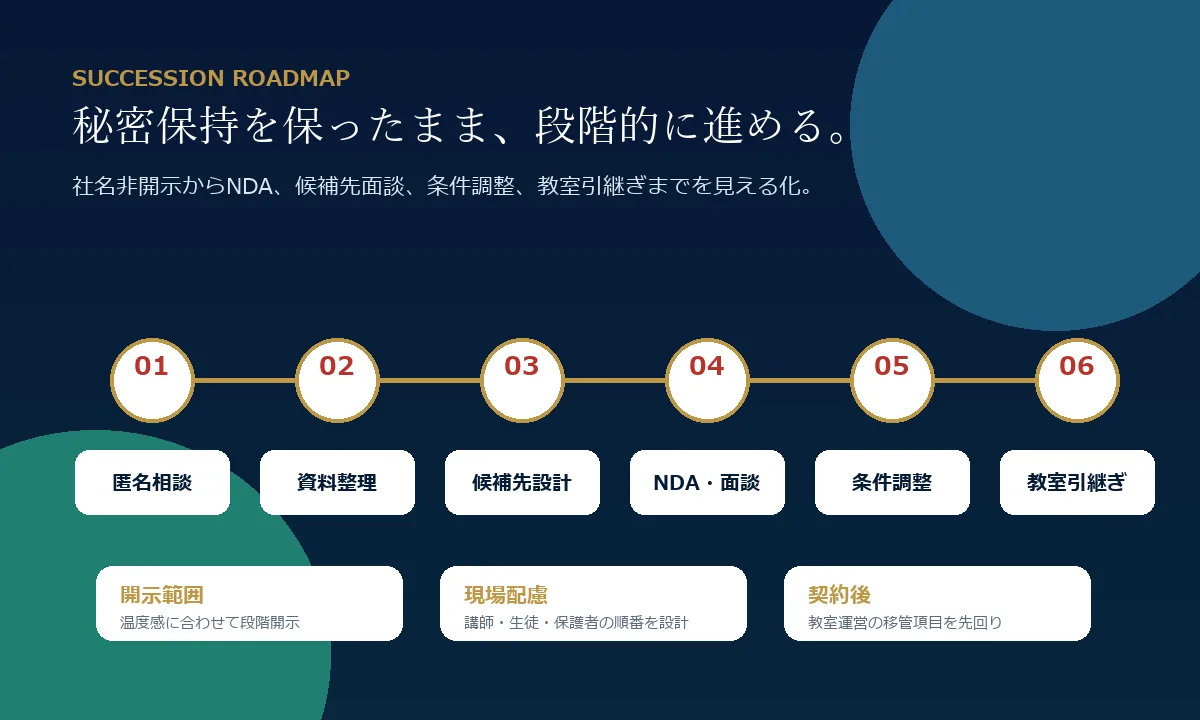 SUCCESSION ROADMAP

秘密保持を保ったまま、段階的に進める。

社名非開示からNDA、候補先面談、条件調整、教室引継ぎまでを見える化。

01

02

03

04

05

06

匿名相談

資料整理

候補先設計

NDA・面談

条件調整

教室引継ぎ

開示範囲
温度感に合わせて段階開示

現場配慮
講師・生徒・保護者の順番を設計

契約後
教室運営の移管項目を先回り